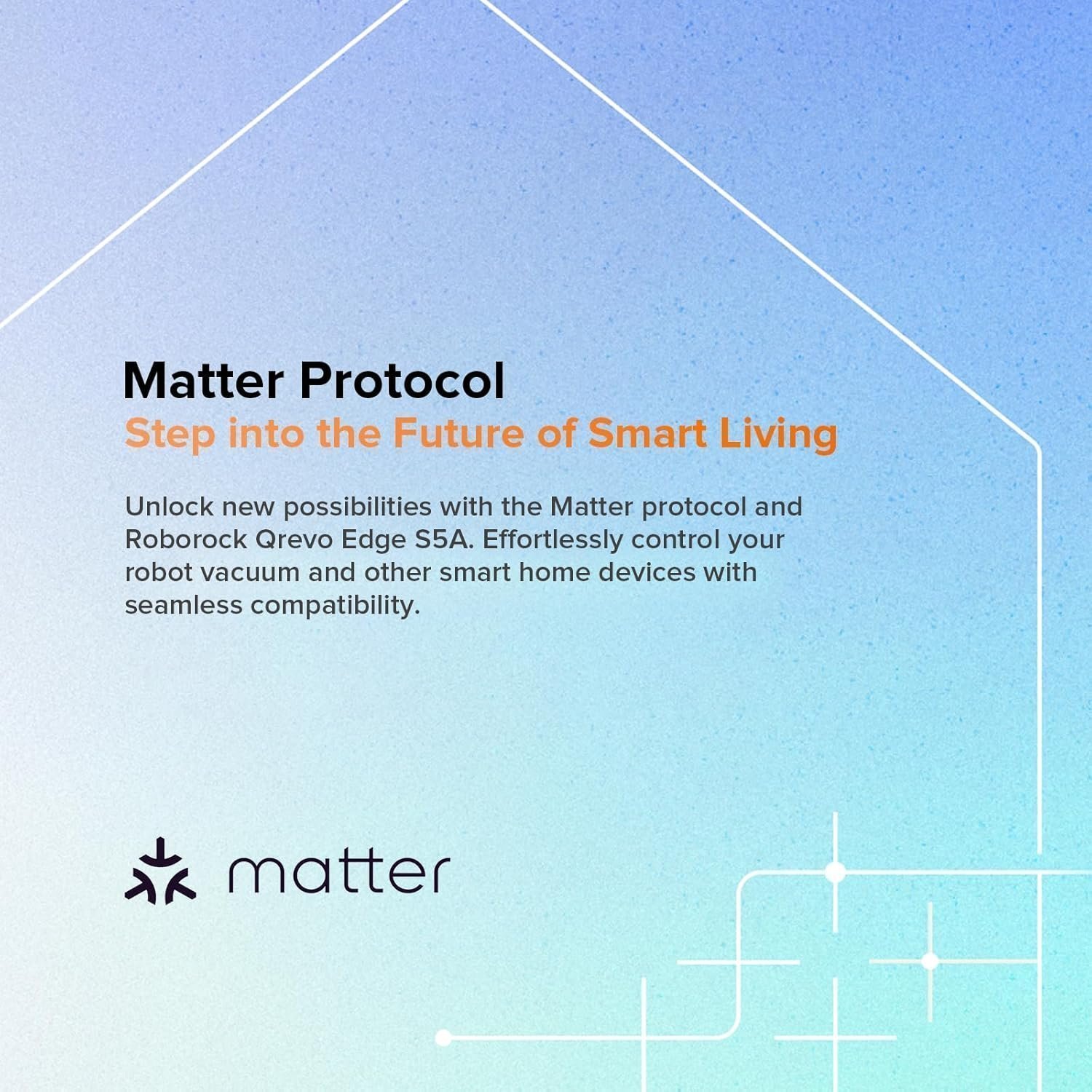 Matter Protocol
Step into the Future of Smart Living

Unlock new possibilities with the Matter protocol and Roborock Qrevo Edge S5A. Effortlessly control your robot vacuum and other smart home devices with seamless compatibility.

matter